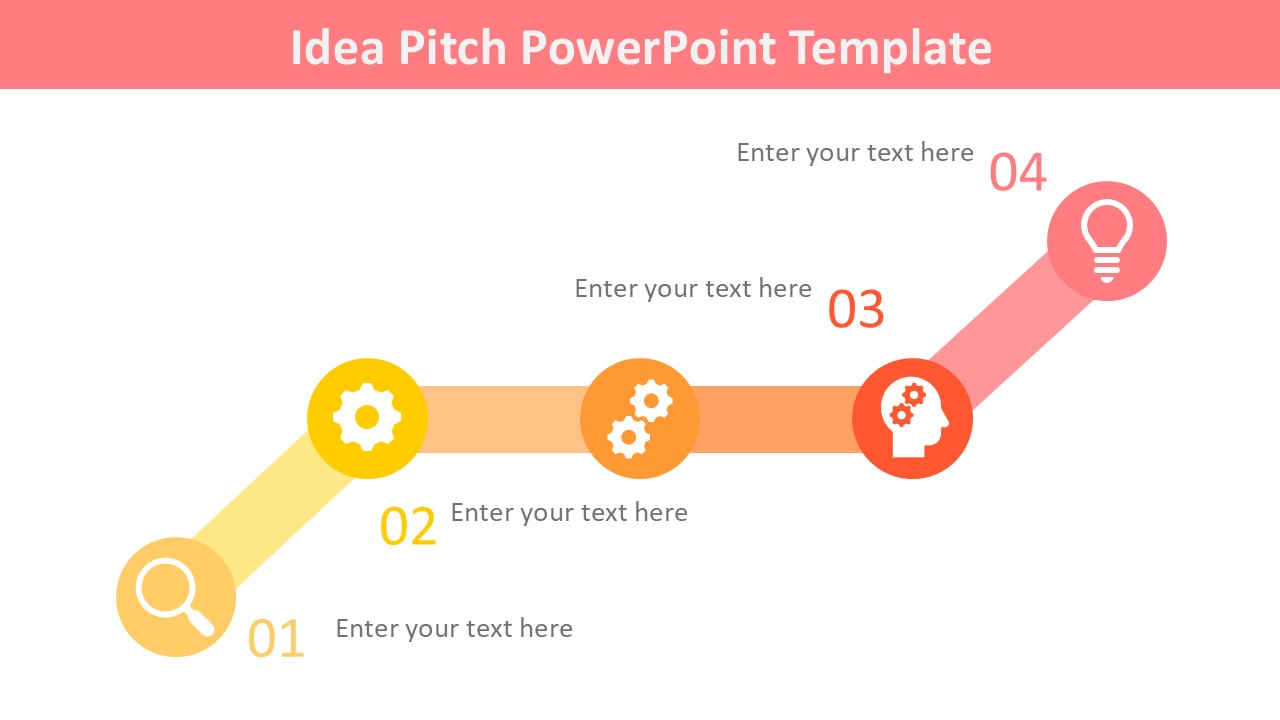 Idea Pitch PowerPoint Template

Enter your text here 04

Enter your text here 03

02 Enter your text here

01 Enter your text here